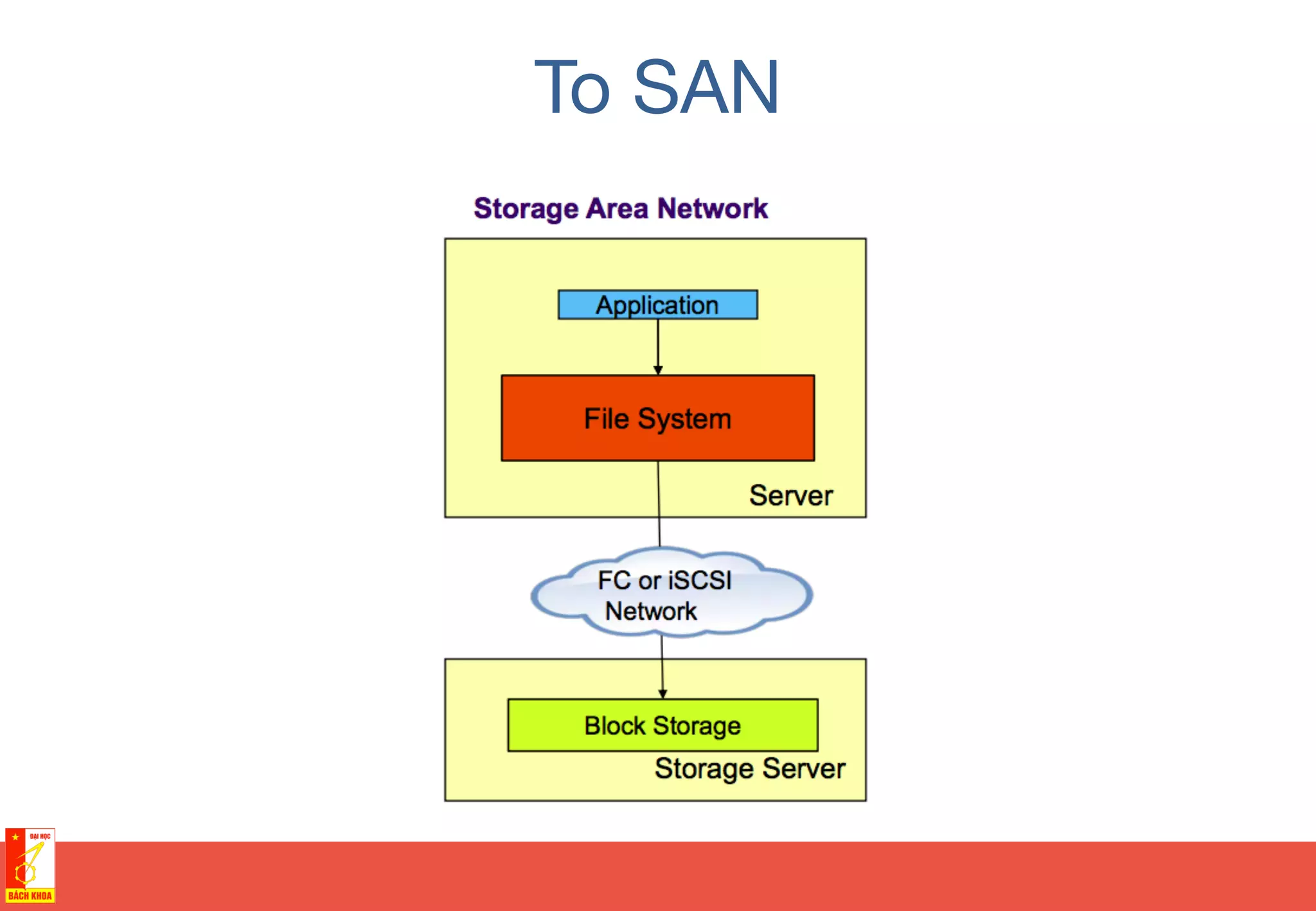 To SAN

Storage Area Network

Application

File System

Server

FC or iSCSI Network

Block Storage

Storage Server

ĐẠI HỌC
BÁCH KHOA